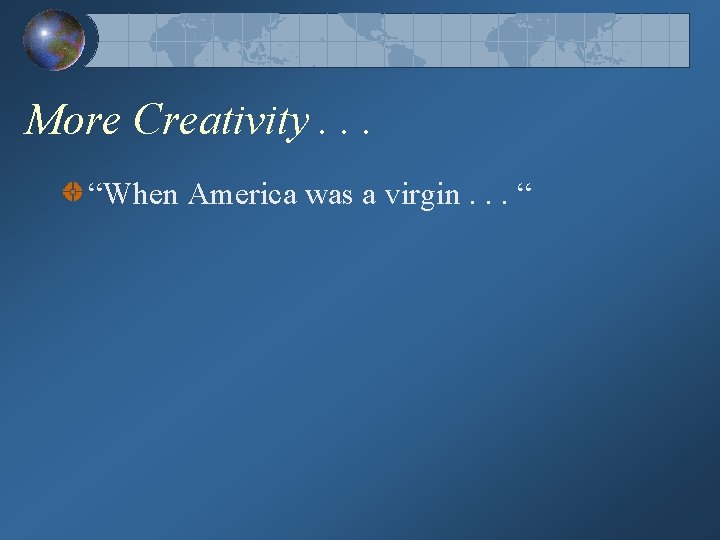 More Creativity . . .

“When America was a virgin . . . “